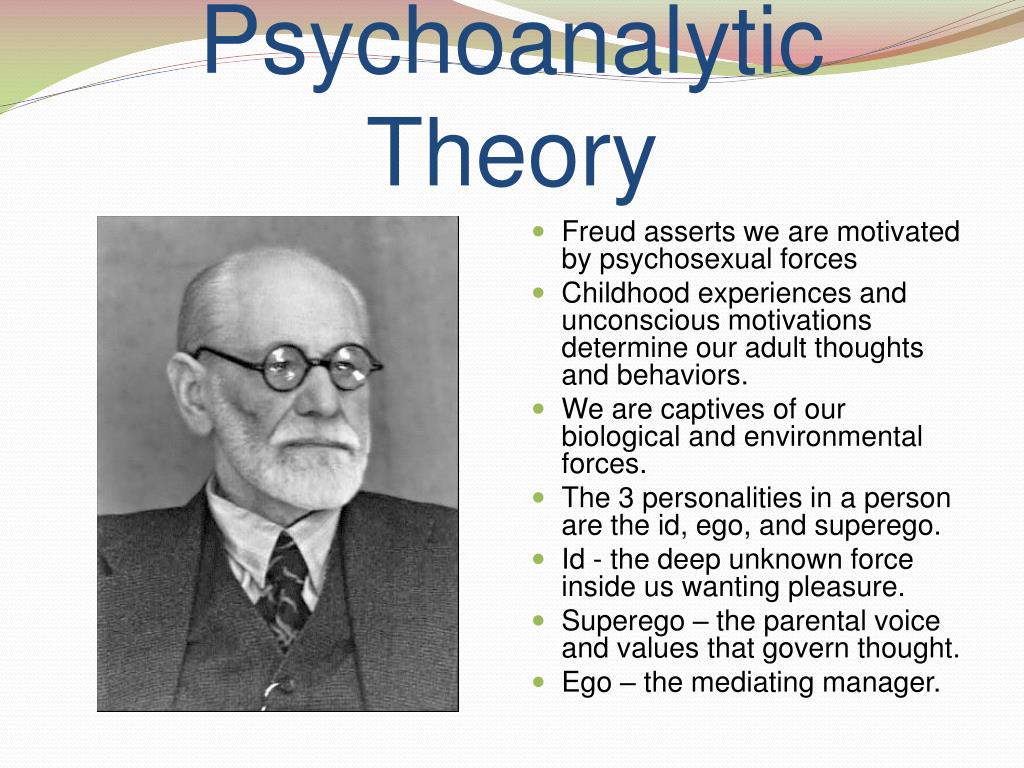 Psychoanalytic Theory

- Freud asserts we are motivated by psychosexual forces
- Childhood experiences and unconscious motivations determine our adult thoughts and behaviors.
- We are captives of our biological and environmental forces.
- The 3 personalities in a person are the id, ego, and superego.
- Id - the deep unknown force inside us wanting pleasure.
- Superego – the parental voice and values that govern thought.
- Ego – the mediating manager.